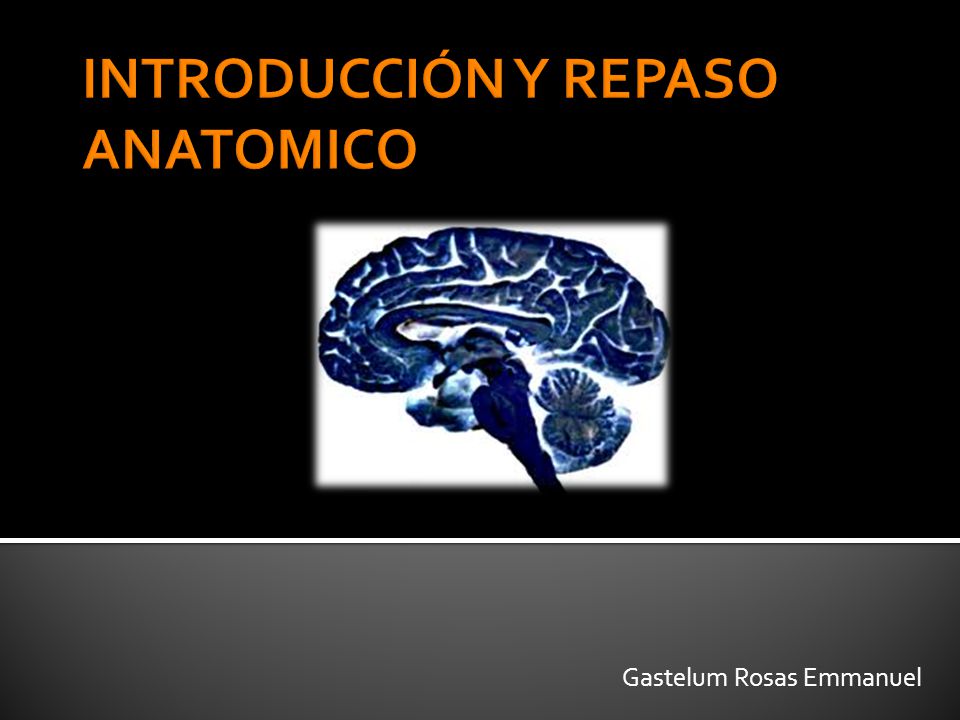 INTRODUCCIÓN Y REPASO ANATOMICO

Gastelum Rosas Emmanuel